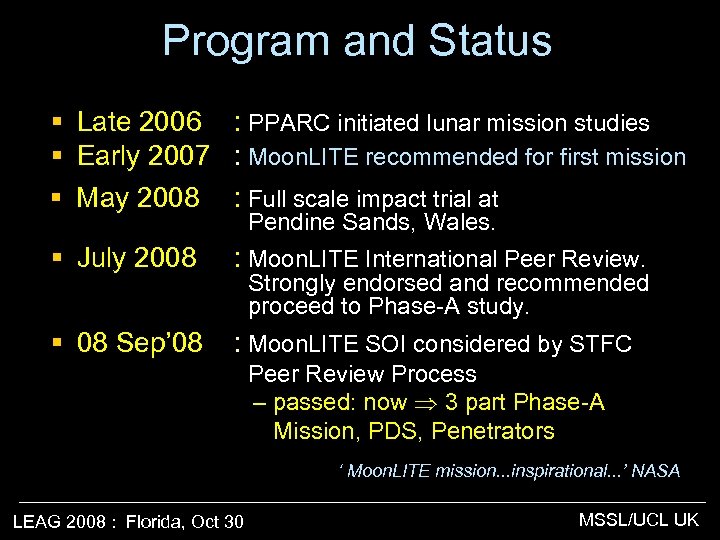 Program and Status

▪ Late 2006 : PPARC initiated lunar mission studies

▪ Early 2007 : MoonLITE recommended for first mission

▪ May 2008 : Full scale impact trial at Pendine Sands, Wales.

▪ July 2008 : MoonLITE International Peer Review. Strongly endorsed and recommended proceed to Phase-A study.

▪ 08 Sep'08 : MoonLITE SOI considered by STFC Peer Review Process

– passed: now $\Rightarrow$ 3 part Phase-A Mission, PDS, Penetrators

' MoonLITE mission...inspirational...' NASA

LEAG 2008 : Florida, Oct 30

MSSL/UCL UK